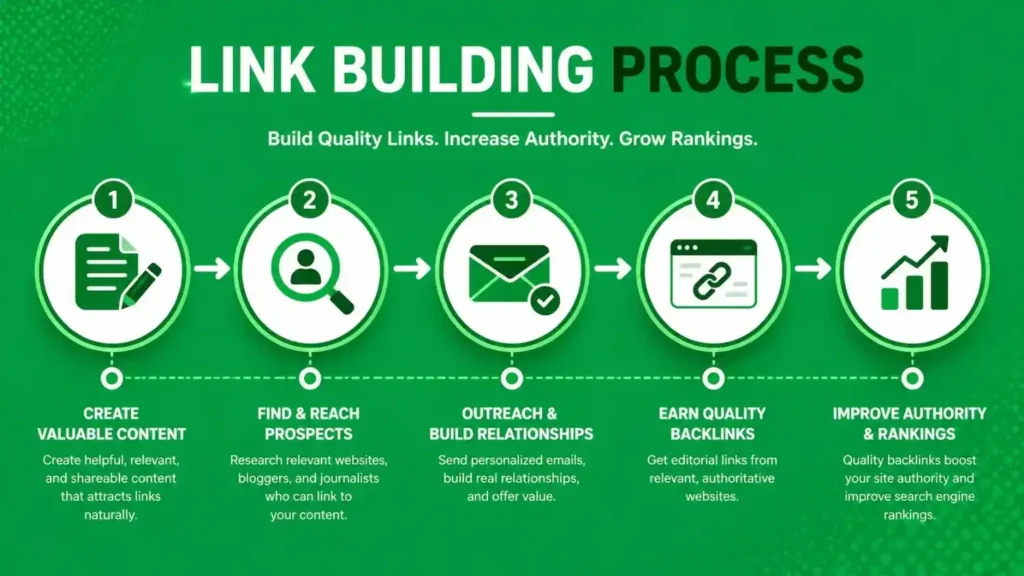 LINK BUILDING PROCESS

Build Quality Links. Increase Authority. Grow Rankings.

1

CREATE VALUABLE CONTENT

Create helpful, relevant, and shareable content that attracts links naturally.

2

FIND & REACH PROSPECTS

Research relevant websites, bloggers, and journalists who can link to your content.

3

OUTREACH & BUILD RELATIONSHIPS

Send personalized emails, build real relationships, and offer value.

4

EARN QUALITY BACKLINKS

Get editorial links from relevant, authoritative websites.

5

IMPROVE AUTHORITY & RANKINGS

Quality backlinks boost your site authority and improve search engine rankings.